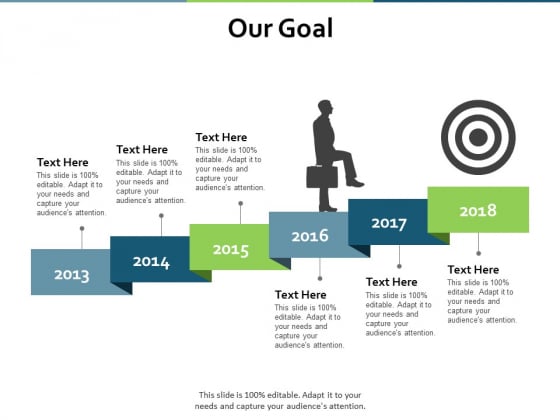 Our Goal

Text Here
This slide is 100% editable. Adapt it to your needs and capture your audience's attention.

Text Here
This slide is 100% editable. Adapt it to your needs and capture your audience's attention.

Text Here
This slide is 100% editable. Adapt it to your needs and capture your audience's attention.

2013

2014

2015

2016

2017

2018

Text Here
This slide is 100% editable. Adapt it to your needs and capture your audience's attention.

Text Here
This slide is 100% editable. Adapt it to your needs and capture your audience's attention.

Text Here
This slide is 100% editable. Adapt it to your needs and capture your audience's attention.

This slide is 100% editable. Adapt it to your needs and capture your audience's attention.